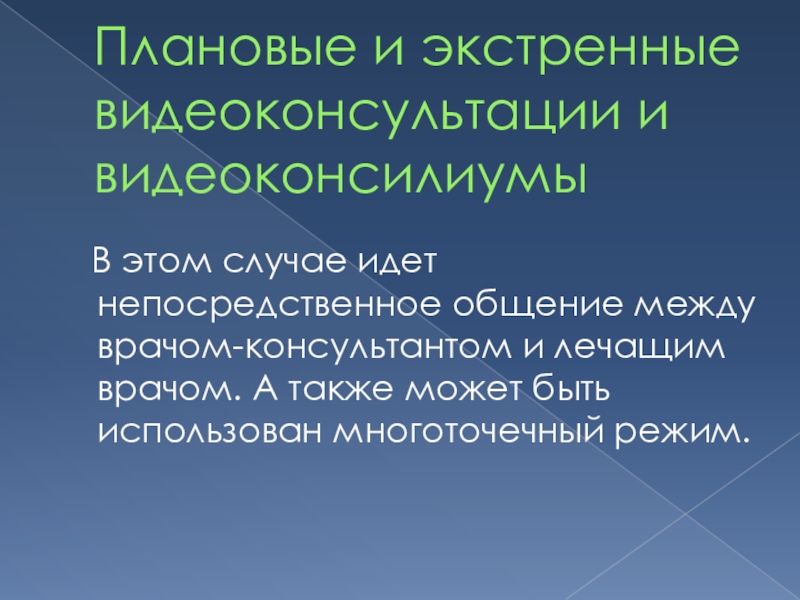 Плановые и экстренные видеоконсультации и видеоконсилиумы

В этом случае идет непосредственное общение между врачом-консультантом и лечащим врачом. А также может быть использован многоточечный режим.